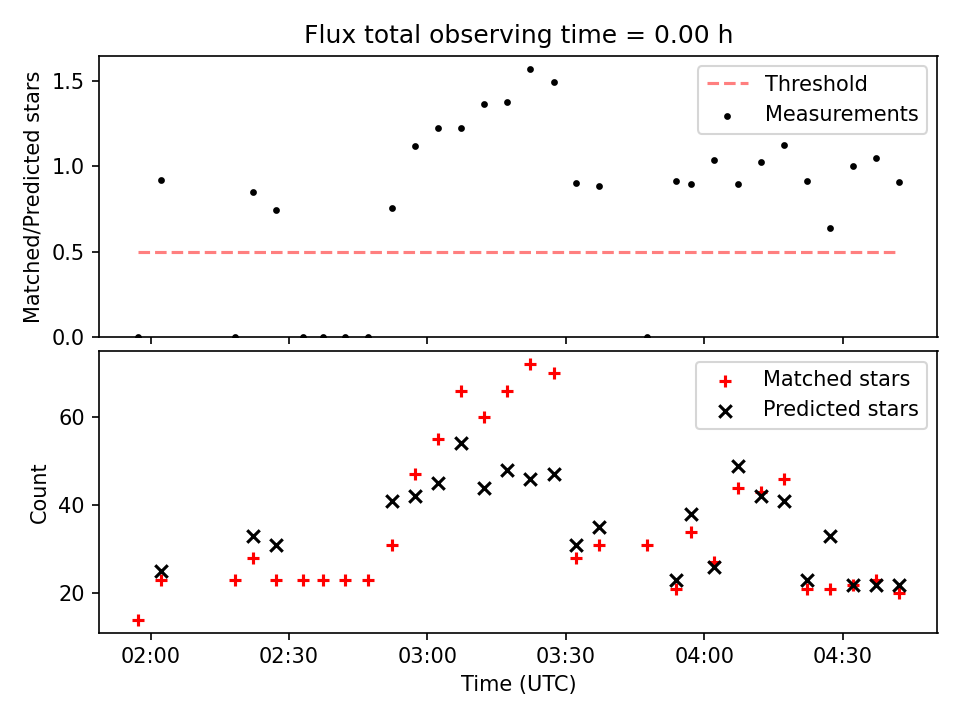 Flux total observing time = 0.00 h

Matched/Predicted stars

1.5
1.0
0.5
0.0

Threshold
Measurements

Count

60
40
20

Matched stars
Predicted stars

02:00
02:30
03:00
03:30
04:00
04:30

Time (UTC)